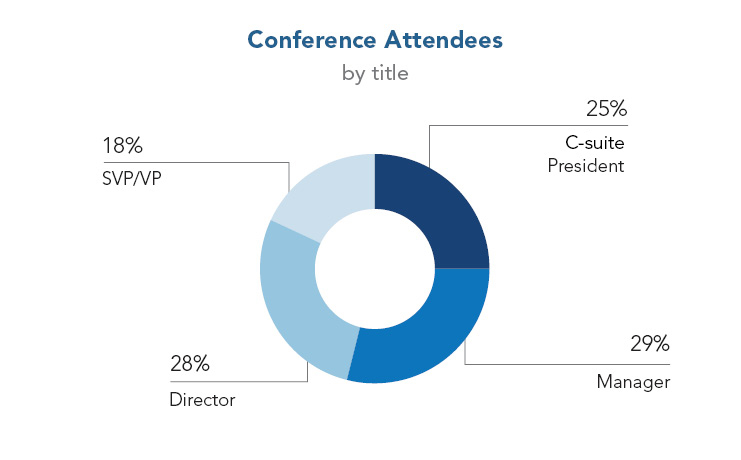 Conference Attendees
by title

18%
SVP/VP

25%
C-suite
President

28%
Director

29%
Manager